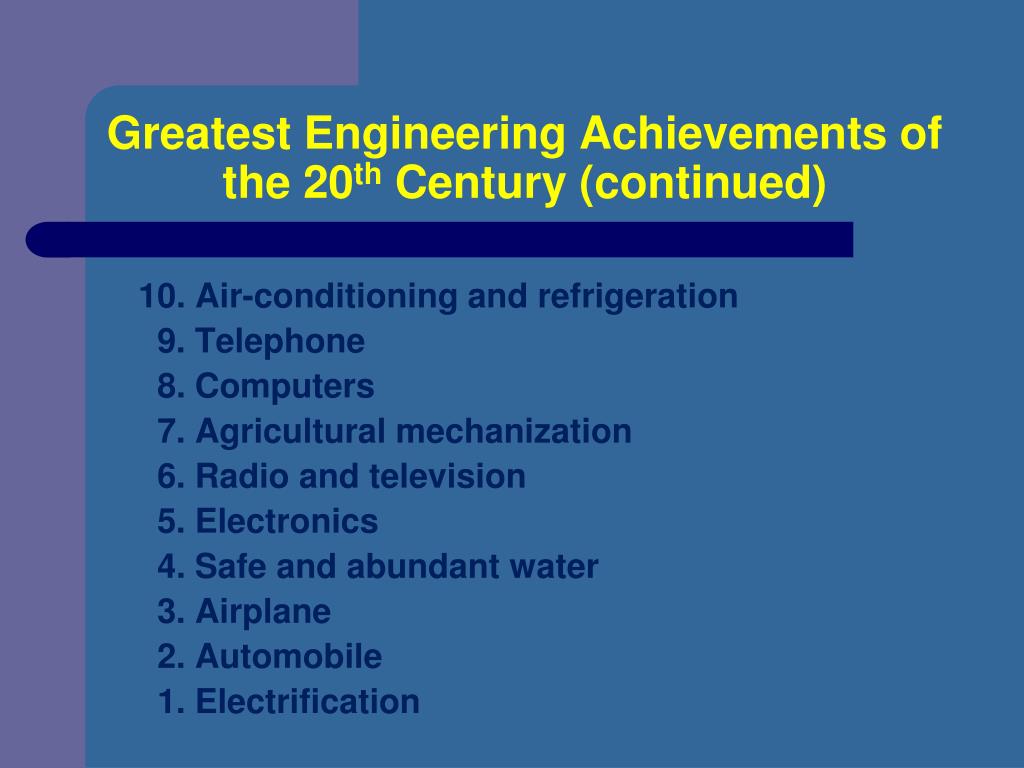 Greatest Engineering Achievements of the 20$^{th}$ Century (continued)

10. Air-conditioning and refrigeration
9. Telephone
8. Computers
7. Agricultural mechanization
6. Radio and television
5. Electronics
4. Safe and abundant water
3. Airplane
2. Automobile
1. Electrification